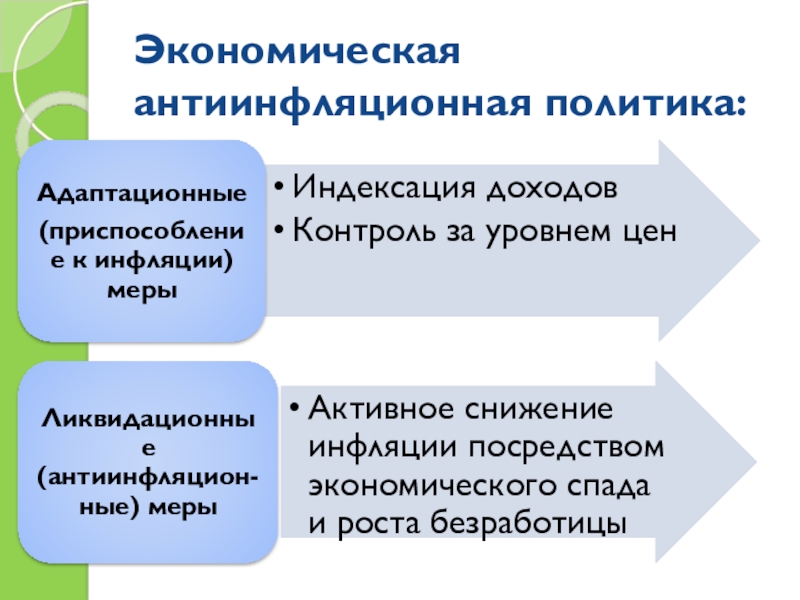 Экономическая антиинфляционная политика:

Адаптационные (приспособление к инфляции) меры

• Индексация доходов
• Контроль за уровнем цен

Ликвидационные (антиинфляционные) меры

• Активное снижение инфляции посредством экономического спада и роста безработицы